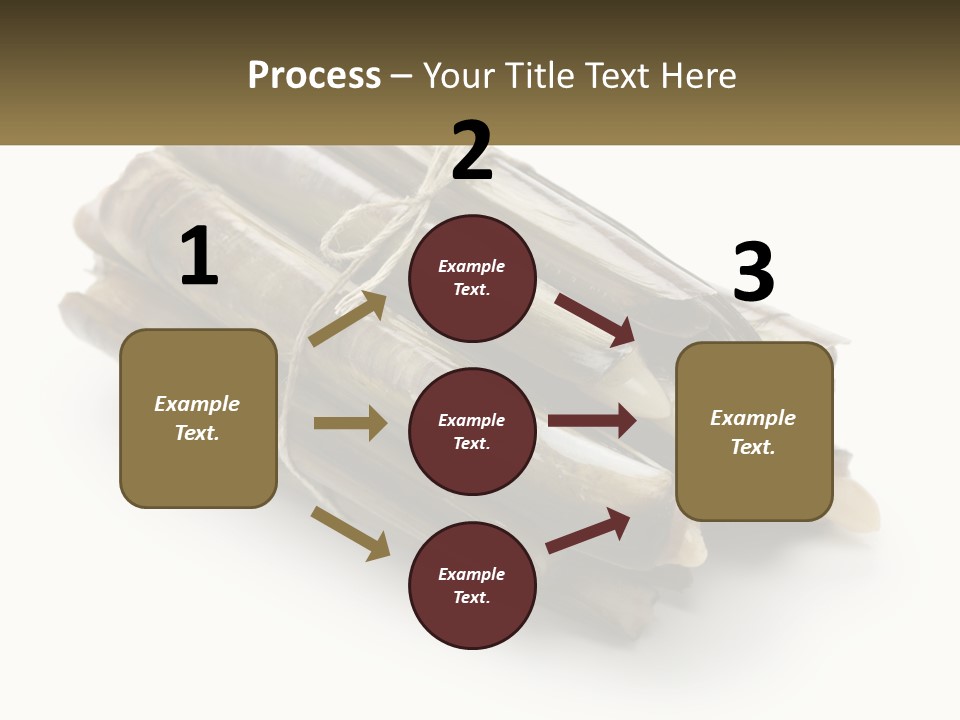 Process – Your Title Text Here

1

Example Text.

2

Example Text.

Example Text.

Example Text.

3

Example Text.